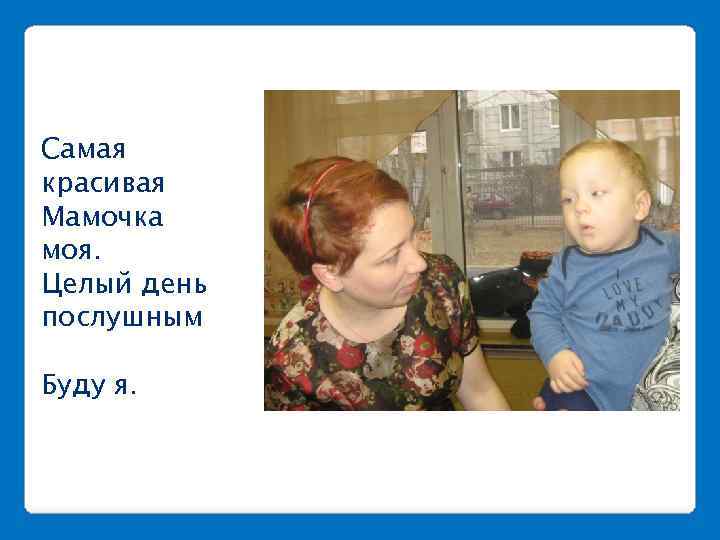 Самая красивая Мамочка моя. Целый день послушным

Буду я.

I LOVE MY DADDY